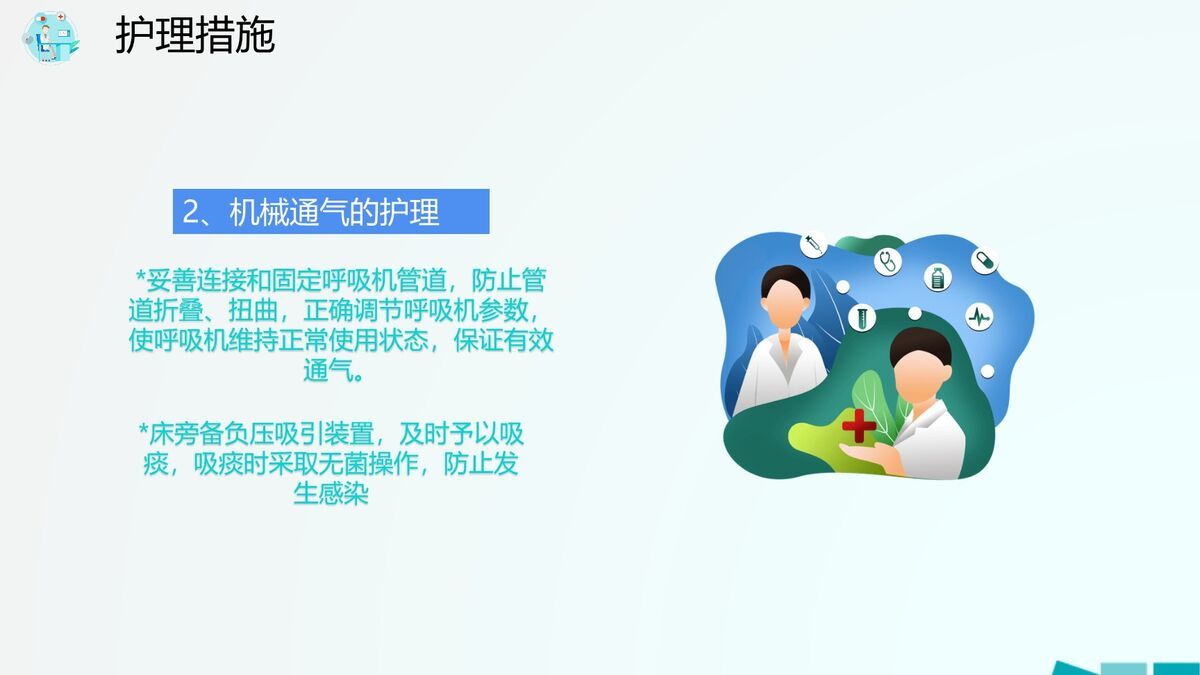 护理措施

2、机械通气的护理

*妥善连接和固定呼吸机管道，防止管道折叠、扭曲，正确调节呼吸机参数，使呼吸机维持正常使用状态，保证有效通气。

*床旁备负压吸引装置，及时予以吸痰，吸痰时采取无菌操作，防止发生感染